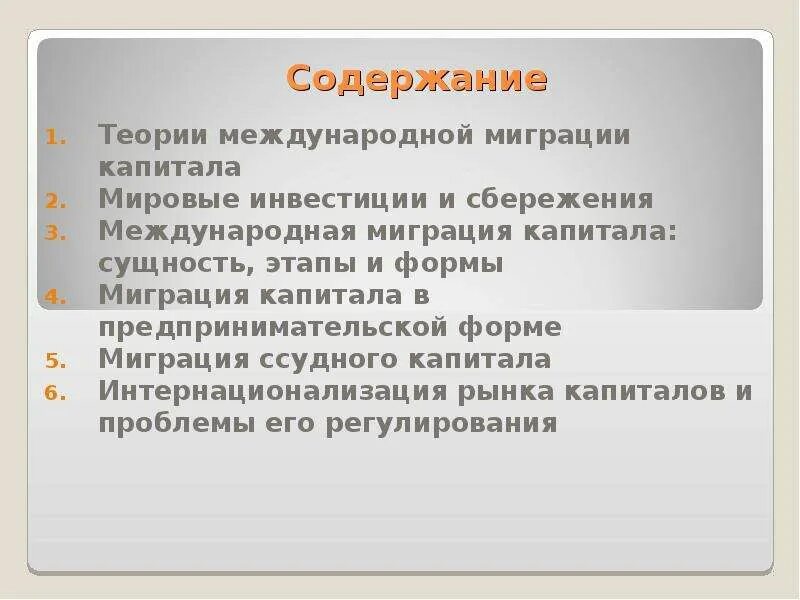 Содержание

1. Теории международной миграции капитала
2. Мировые инвестиции и сбережения
3. Международная миграция капитала: сущность, этапы и формы
4. Миграция капитала в предпринимательской форме
5. Миграция ссудного капитала
6. Интернационализация рынка капиталов и проблемы его регулирования